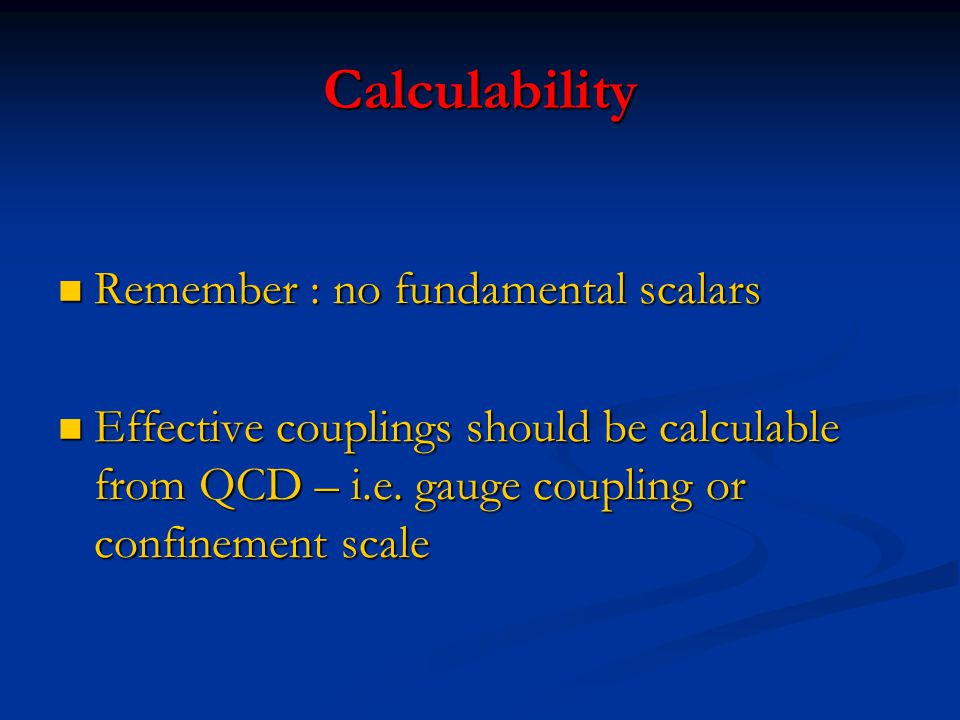 Calculability

Remember : no fundamental scalars

Effective couplings should be calculable from QCD – i.e. gauge coupling or confinement scale